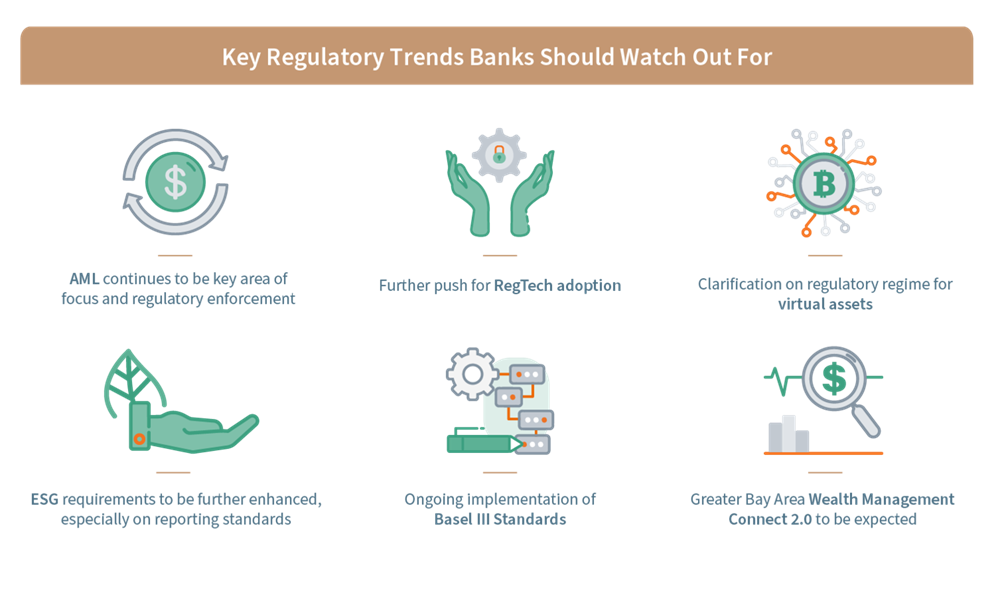 Key Regulatory Trends Banks Should Watch Out For

AML continues to be key area of focus and regulatory enforcement

Further push for RegTech adoption

Clarification on regulatory regime for virtual assets

ESG requirements to be further enhanced, especially on reporting standards

Ongoing implementation of Basel III Standards

Greater Bay Area Wealth Management Connect 2.0 to be expected